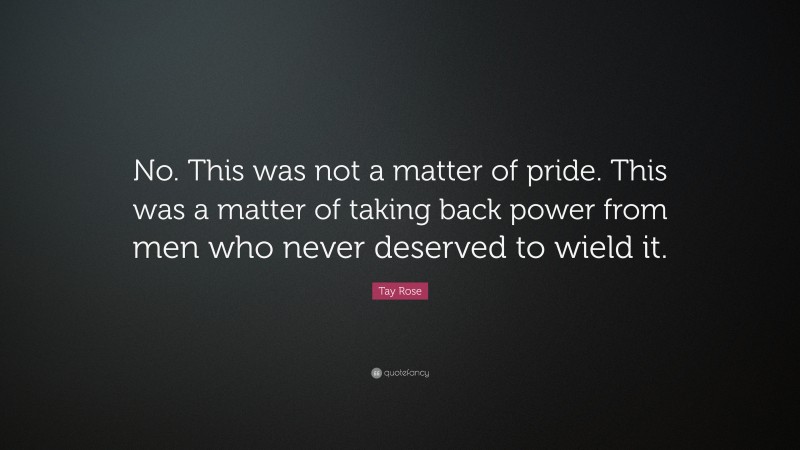 No. This was not a matter of pride. This was a matter of taking back power from men who never deserved to wield it.

Tay Rose

quotefancy